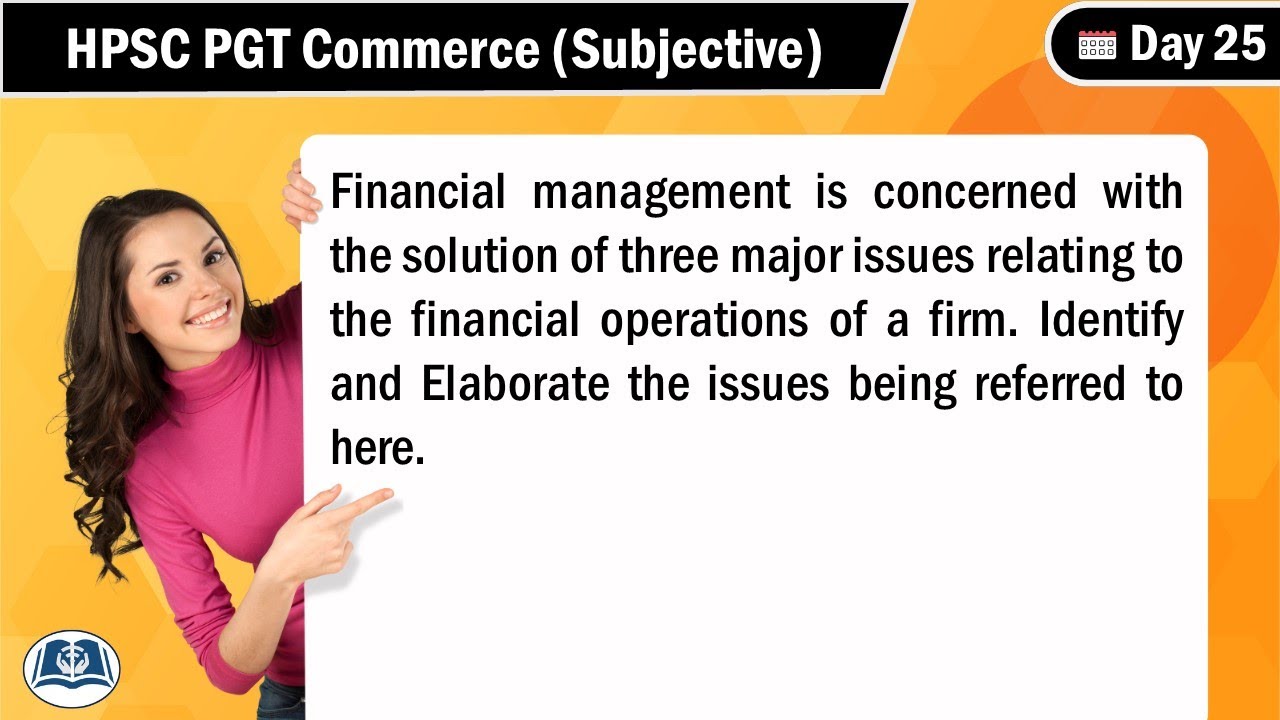 HPSC PGT Commerce (Subjective)

Day 25

Financial management is concerned with the solution of three major issues relating to the financial operations of a firm. Identify and Elaborate the issues being referred to here.